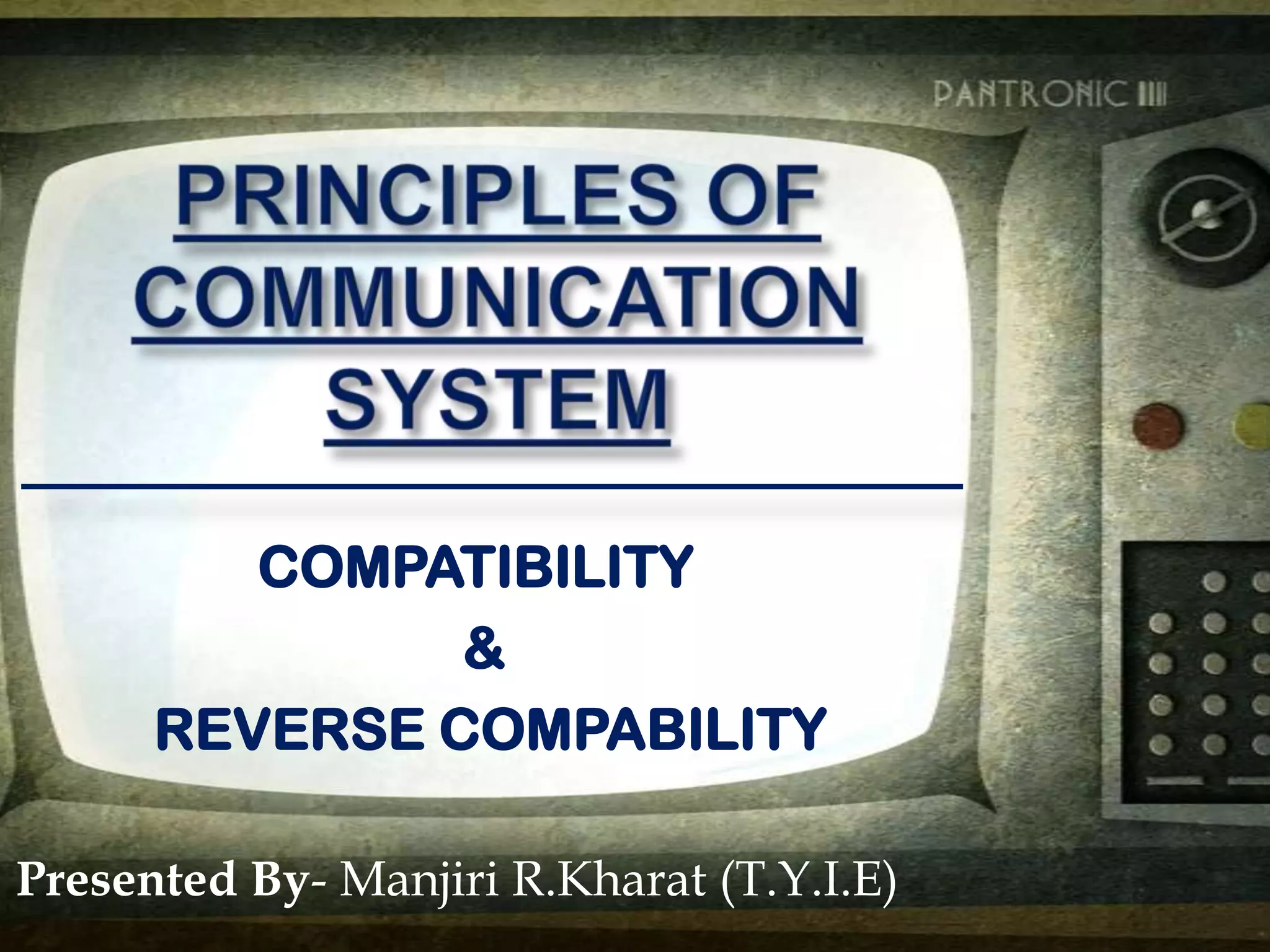 PANTRONIC IIII

PRINCIPLES OF COMMUNICATION SYSTEM

COMPATIBILITY
&
REVERSE COMPABILITY

Presented By- Manjiri R.Kharat (T.Y.I.E)